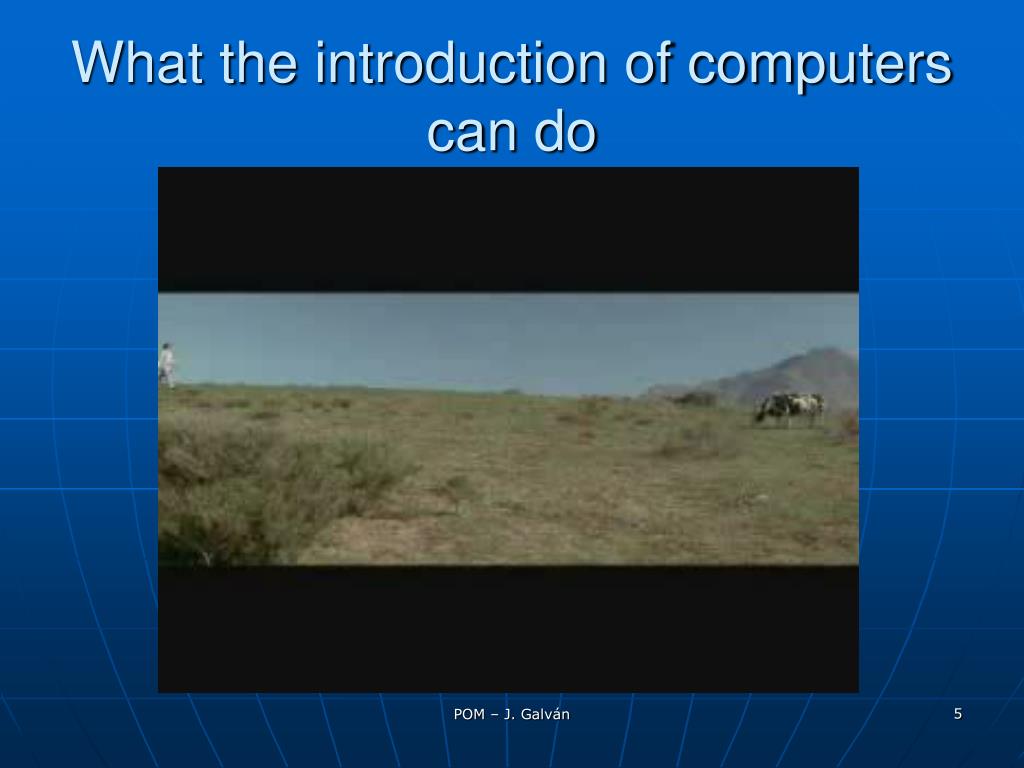 What the introduction of computers can do

POM – J. Galván

5